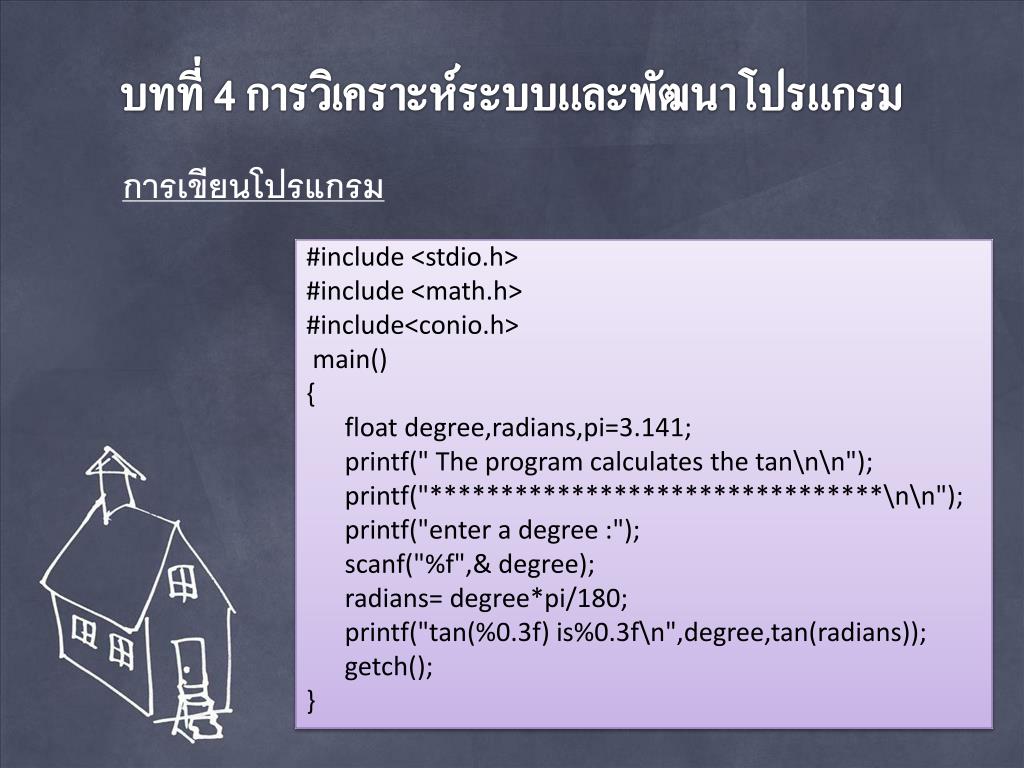 บทที่ 4 การวิเคราะห์ระบบและพัฒนาโปรแกรม

การเขียนโปรแกรม

#include <stdio.h>
#include <math.h>
#include<conio.h>
main()
{
float degree,radians,pi=3.141;
printf(" The program calculates the tan\n\n");
printf("********************************\n\n");
printf("enter a degree :");
scanf("%f",& degree);
radians= degree*pi/180;
printf("tan(%0.3f) is%0.3f\n",degree,tan(radians));
getch();
}